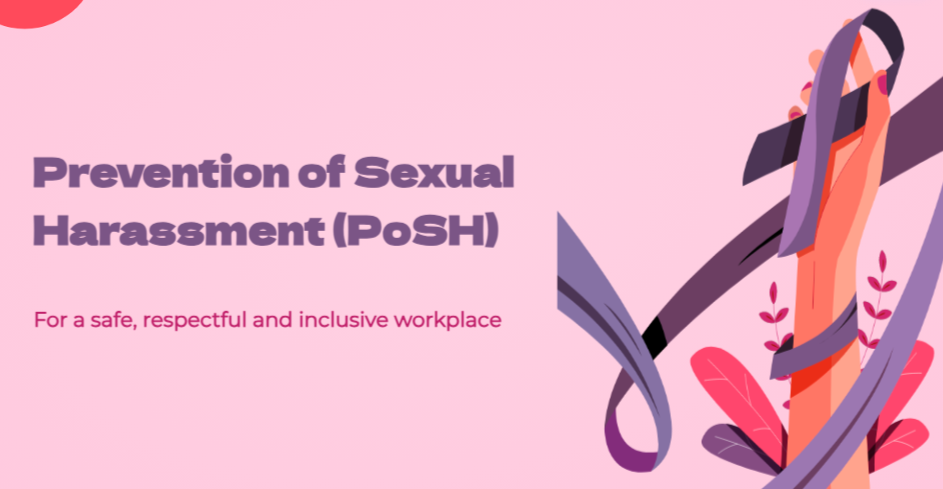 Prevention of Sexual Harassment (PoSH)

For a safe, respectful and inclusive workplace